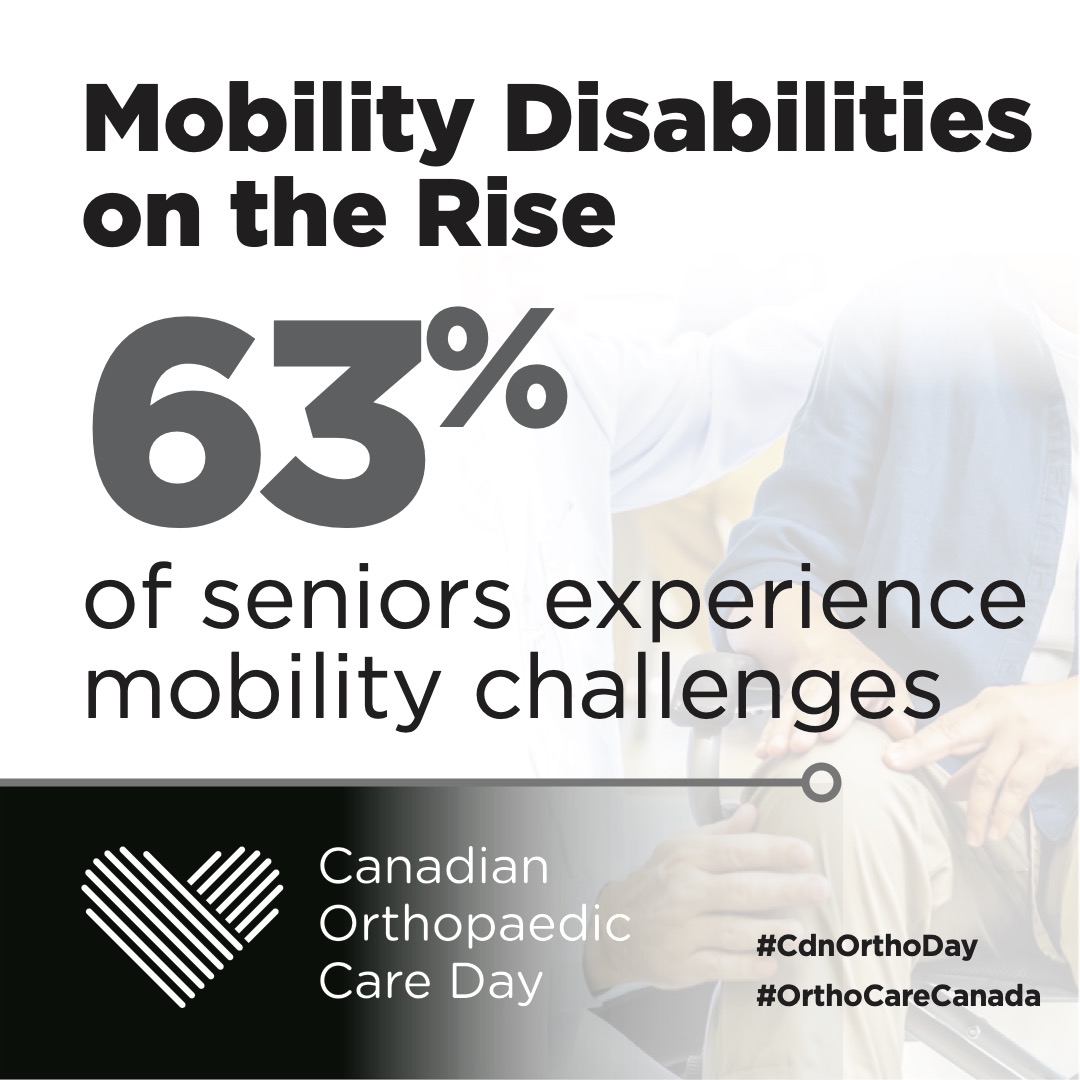 Mobility Disabilities on the Rise

63%

of seniors experience mobility challenges

Canadian Orthopaedic Care Day

#CdnOrthoDay
#OrthoCareCanada